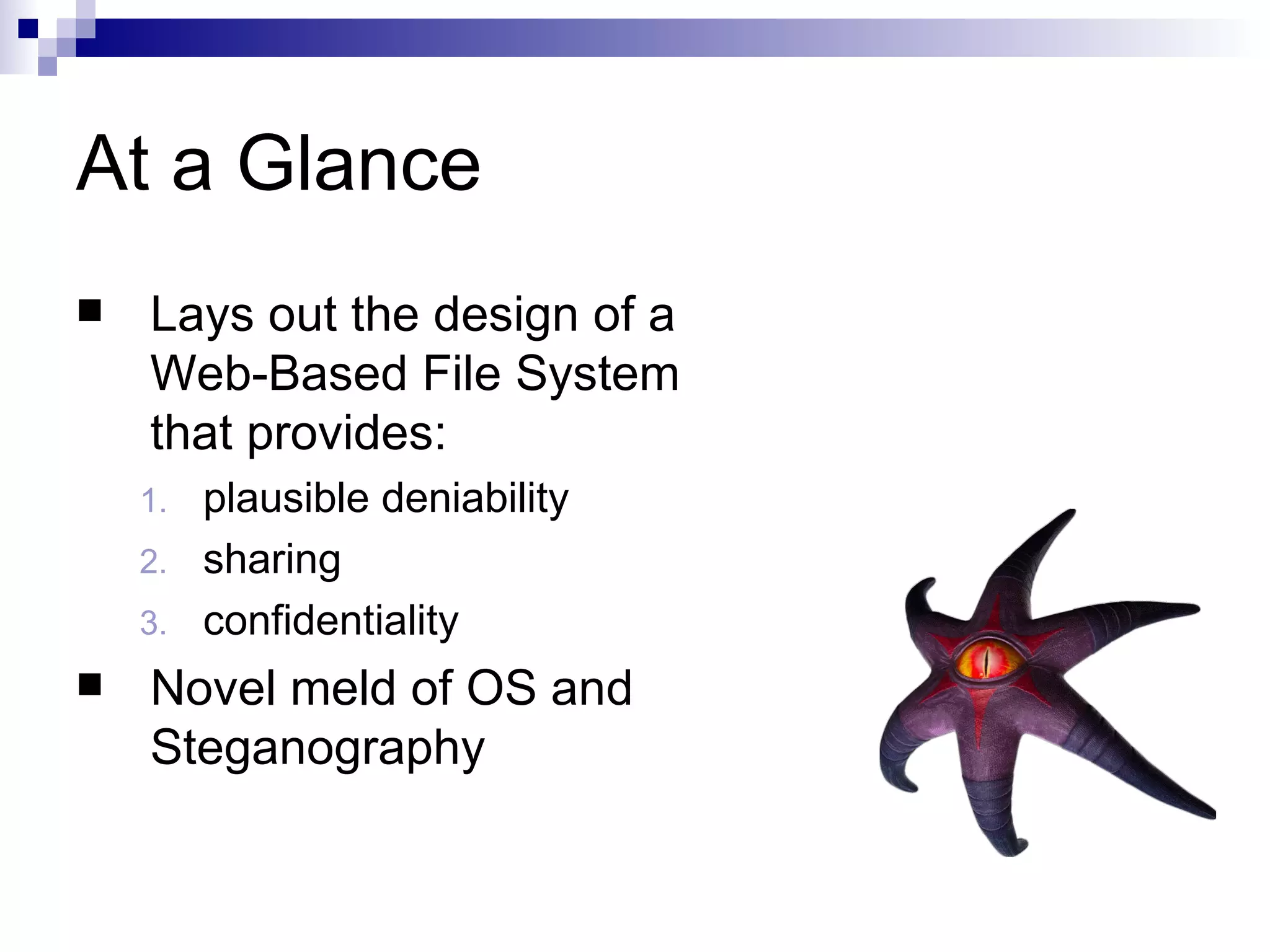 At a Glance

■ Lays out the design of a Web-Based File System that provides:

1. plausible deniability
2. sharing
3. confidentiality

■ Novel meld of OS and Steganography